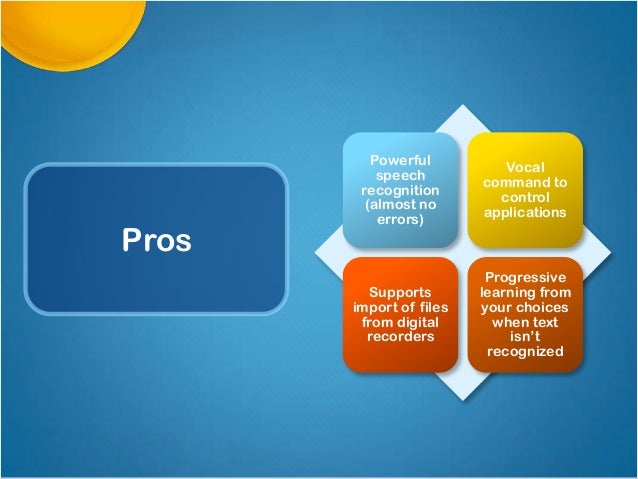 Pros

Powerful speech recognition (almost no errors)

Vocal command to control applications

Supports import of files from digital recorders

Progressive learning from your choices when text isn't recognized